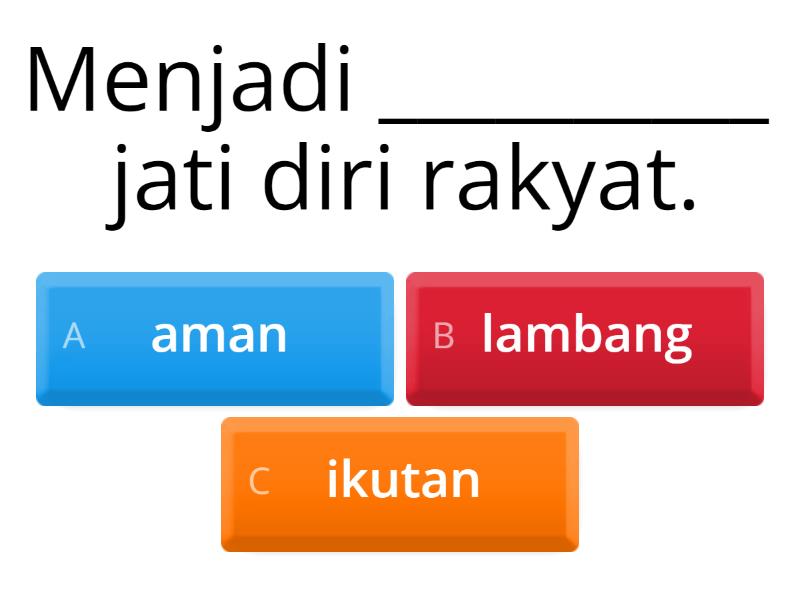 Menjadi __________ jati diri rakyat.

A aman

B lambang

C ikutan